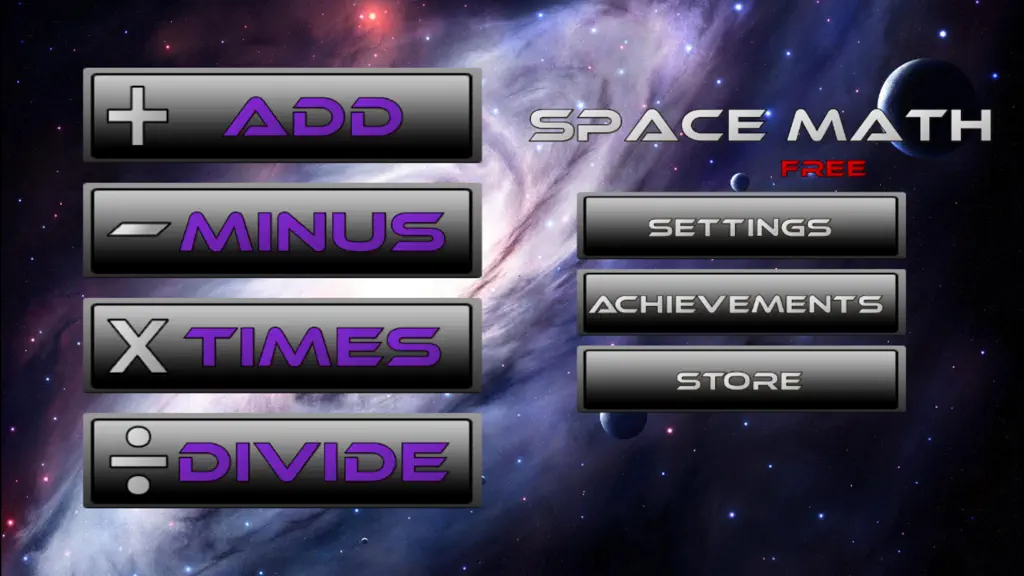 + ADD

− MINUS

X TIMES

÷ DIVIDE

SPACE MATH
FREE

SETTINGS

ACHIEVEMENTS

STORE